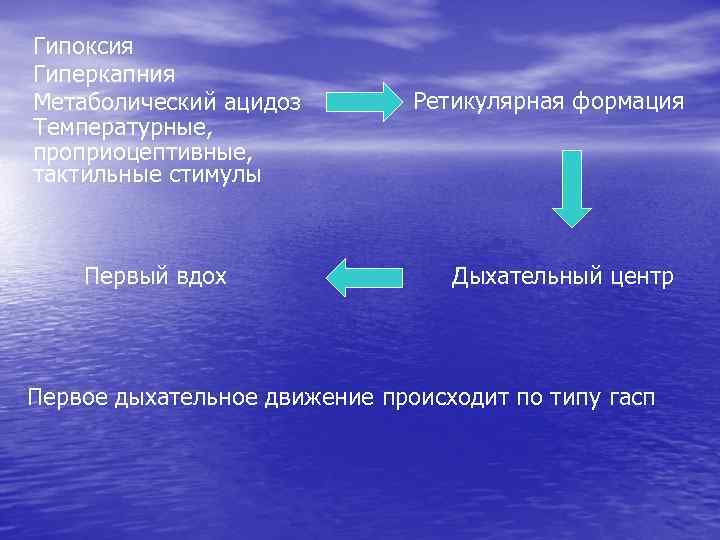 Гипоксия
Гиперкапния
Метаболический ацидоз
Температурные, проприоцептивные, тактильные стимулы

Ретикулярная формация

Дыхательный центр

Первый вдох

Первое дыхательное движение происходит по типу гасп